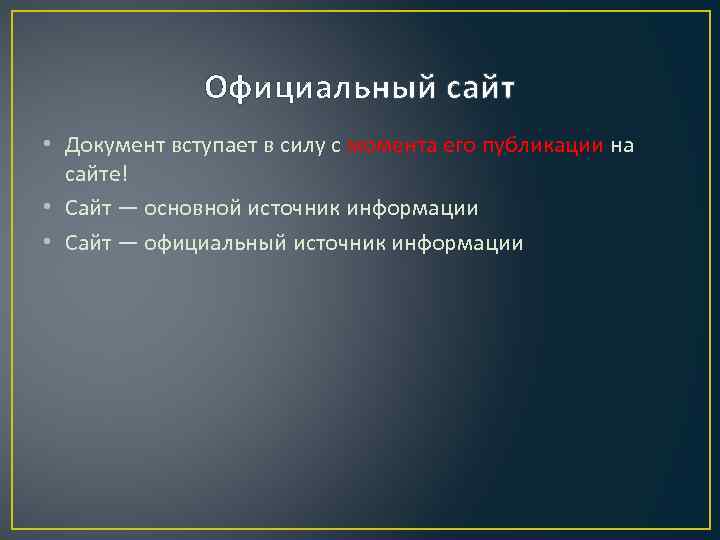 Официальный сайт

• Документ вступает в силу с момента его публикации на сайте!
• Сайт — основной источник информации
• Сайт — официальный источник информации